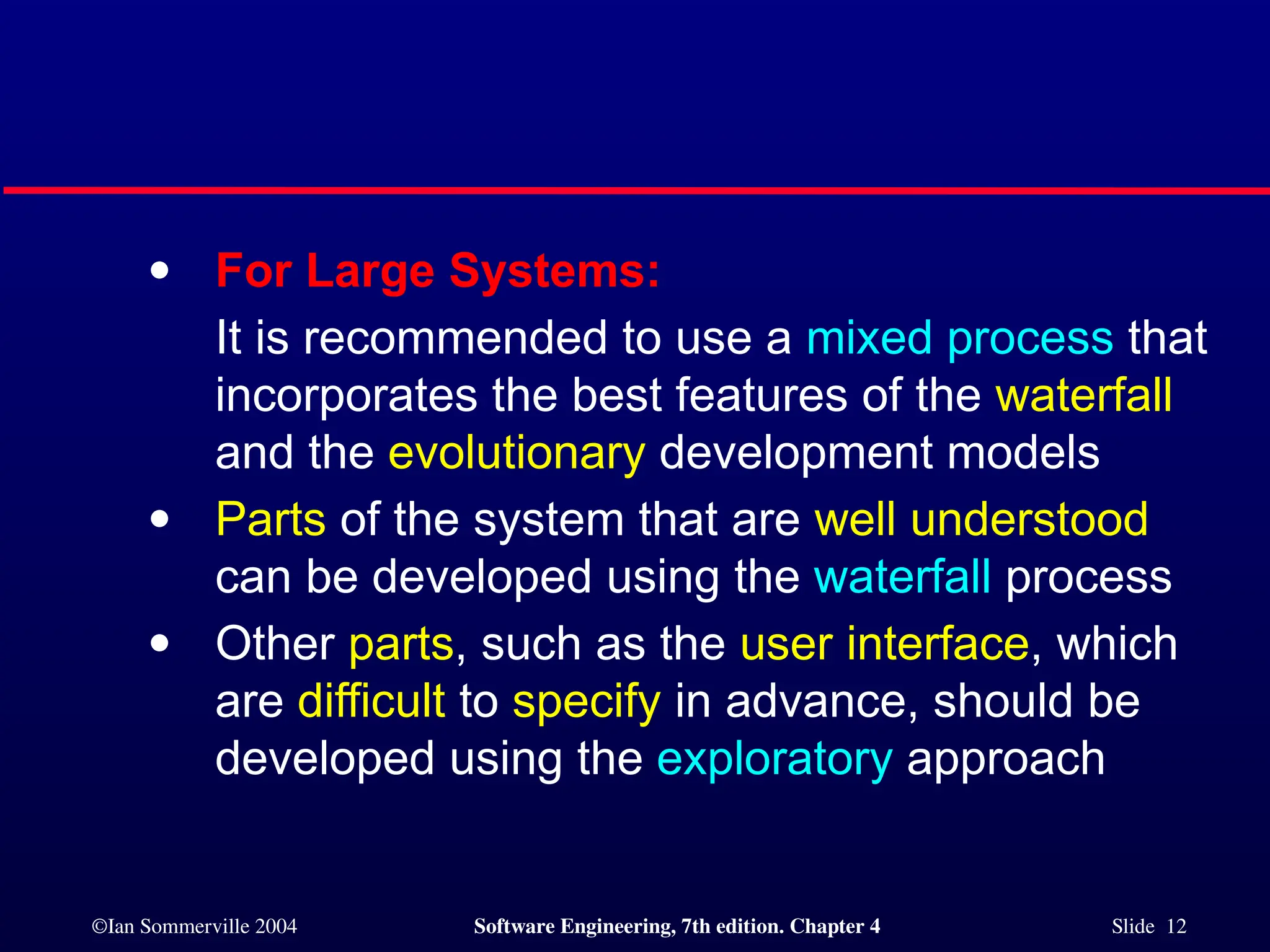 • For Large Systems:
It is recommended to use a mixed process that incorporates the best features of the waterfall and the evolutionary development models

• Parts of the system that are well understood can be developed using the waterfall process

• Other parts, such as the user interface, which are difficult to specify in advance, should be developed using the exploratory approach

©Ian Sommerville 2004 Software Engineering, 7th edition. Chapter 4 Slide 12